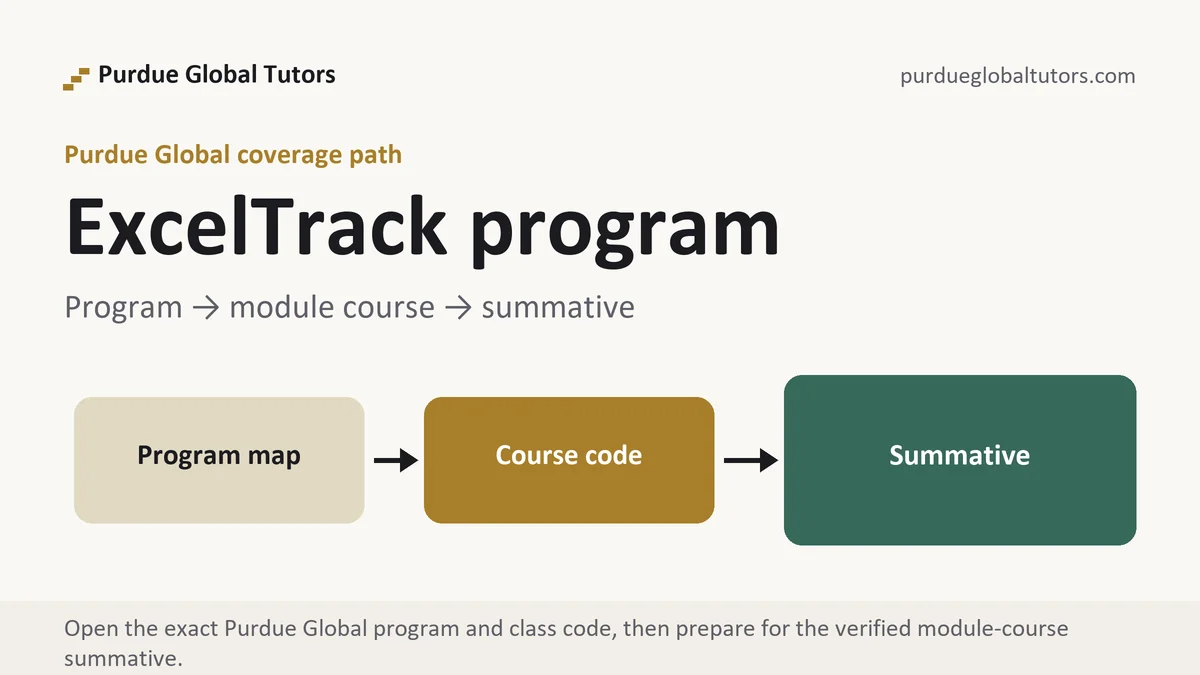 Purdue Global Tutors

purdueglobaltutors.com

Purdue Global coverage path

ExcelTrack program

Program → module course → summative

Program map

Course code

Summative

Open the exact Purdue Global program and class code, then prepare for the verified module-course summative.